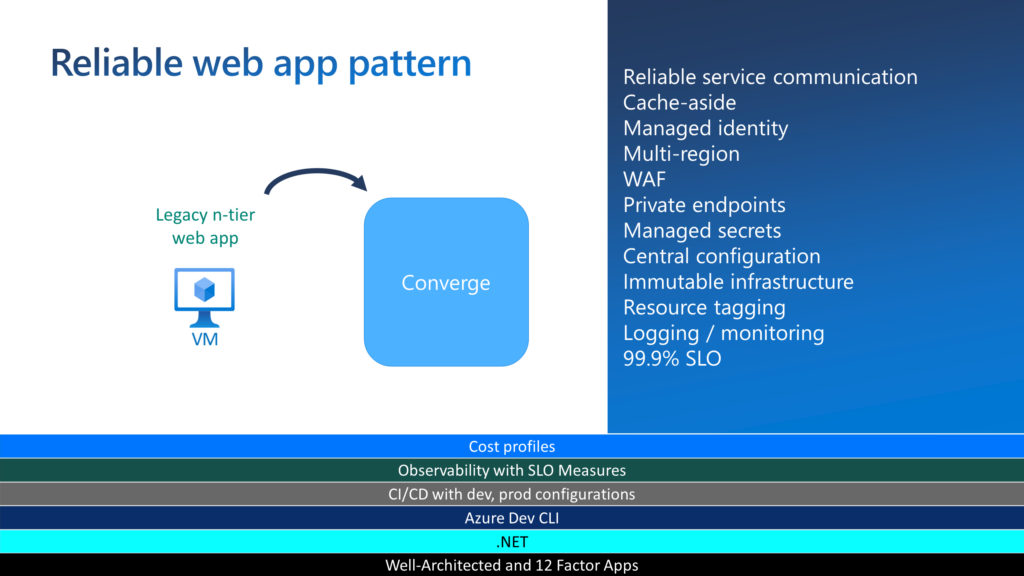 Reliable web app pattern

Legacy n-tier web app

VM

Converge

Reliable service communication
Cache-aside
Managed identity
Multi-region
WAF
Private endpoints
Managed secrets
Central configuration
Immutable infrastructure
Resource tagging
Logging / monitoring
99.9% SLO

Cost profiles
Observability with SLO Measures
CI/CD with dev, prod configurations
Azure Dev CLI
.NET
Well-Architected and 12 Factor Apps